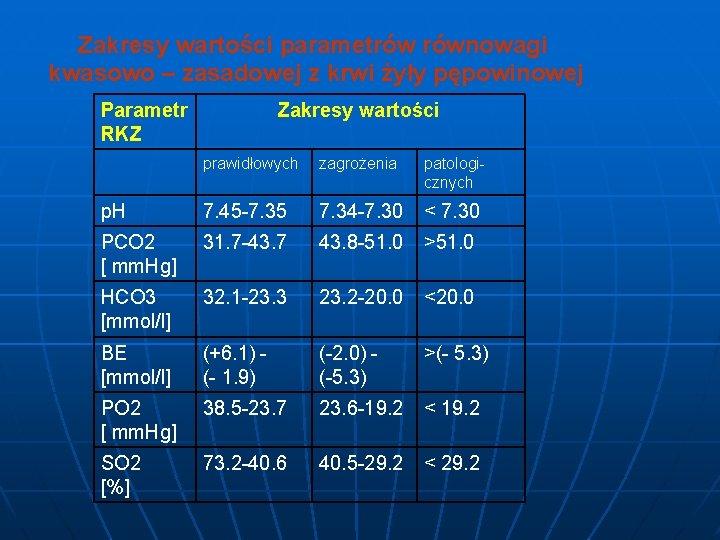 Zakresy wartości parametrów równowagi kwasowo – zasadowej z krwi żyły pępowinowej

| Parametr RKZ | Zakresy wartości | | |
|---|---|---|---|
| | prawidłowych | zagrożenia | patologicznych |
| pH | 7.45-7.35 | 7.34-7.30 | < 7.30 |
| PCO2 [ mmHg] | 31.7-43.7 | 43.8-51.0 | >51.0 |
| HCO3 [mmol/l] | 32.1-23.3 | 23.2-20.0 | <20.0 |
| BE [mmol/l] | (+6.1) - (- 1.9) | (-2.0) - (-5.3) | >(- 5.3) |
| PO2 [ mmHg] | 38.5-23.7 | 23.6-19.2 | < 19.2 |
| SO2 [%] | 73.2-40.6 | 40.5-29.2 | < 29.2 |